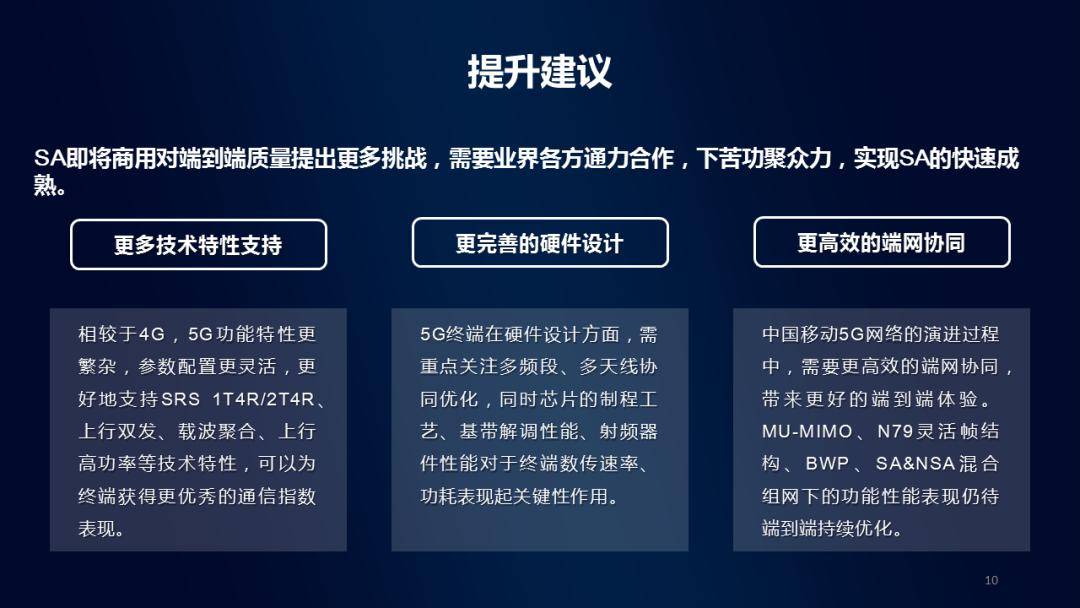 提升建议

SA即将商用对端到端质量提出更多挑战，需要业界各方通力合作，下苦功聚众力，实现SA的快速成熟。

更多技术特性支持

相较于4G，5G功能特性更繁杂，参数配置更灵活，更好地支持SRS 1T4R/2T4R、上行双发、载波聚合、上行高功率等技术特性，可以为终端获得更优秀的通信指数表现。

更完善的硬件设计

5G终端在硬件设计方面，需重点关注多频段、多天线协同优化，同时芯片的制程工艺、基带解调性能、射频器件性能对于终端数传速率、功耗表现起关键性作用。

更高效的端网协同

中国移动5G网络的演进过程中，需要更高效的端网协同，带来更好的端到端体验。MU-MIMO、N79灵活帧结构、BWP、SA&NSA混合组网下的功能性能表现仍待端到端持续优化。

10